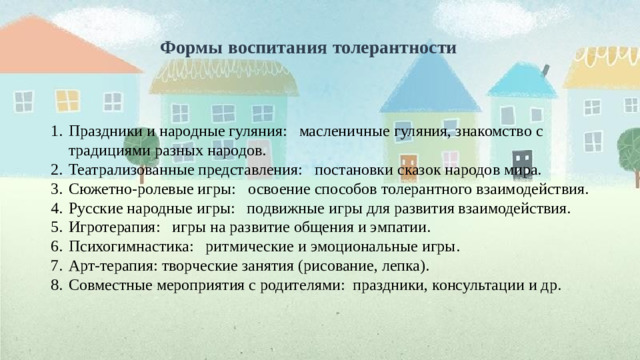 Формы воспитания толерантности

1. Праздники и народные гуляния: масленичные гуляния, знакомство с традициями разных народов.
2. Театрализованные представления: постановки сказок народов мира.
3. Сюжетно-ролевые игры: освоение способов толерантного взаимодействия.
4. Русские народные игры: подвижные игры для развития взаимодействия.
5. Игротерапия: игры на развитие общения и эмпатии.
6. Психогимнастика: ритмические и эмоциональные игры.
7. Арт-терапия: творческие занятия (рисование, лепка).
8. Совместные мероприятия с родителями: праздники, консультации и др.